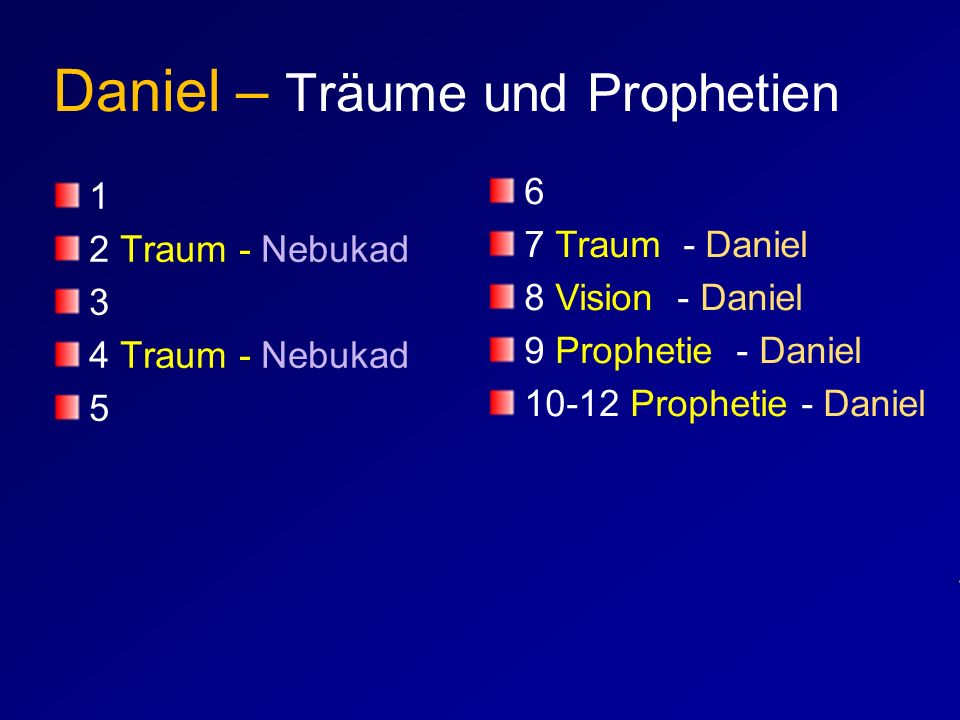 Daniel – Träume und Prophetien

1
2 Traum - Nebukad
3
4 Traum - Nebukad
5

6
7 Traum - Daniel
8 Vision - Daniel
9 Prophetie - Daniel
10-12 Prophetie - Daniel